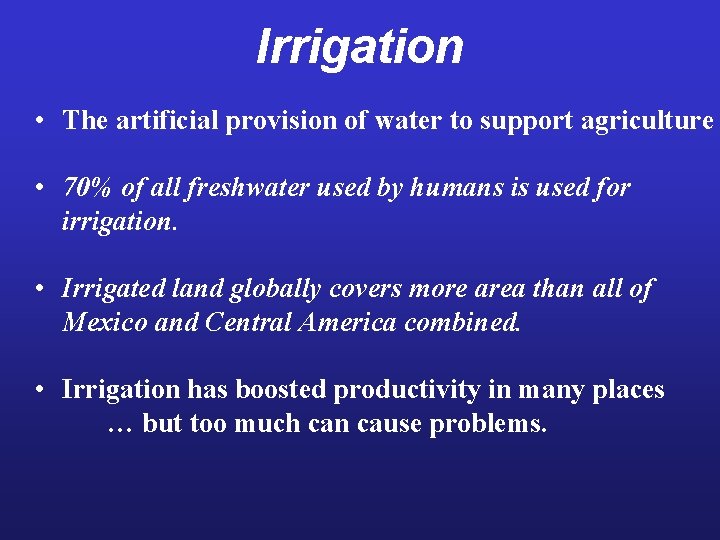 Irrigation

• The artificial provision of water to support agriculture

• 70% of all freshwater used by humans is used for irrigation.

• Irrigated land globally covers more area than all of Mexico and Central America combined.

• Irrigation has boosted productivity in many places … but too much can cause problems.